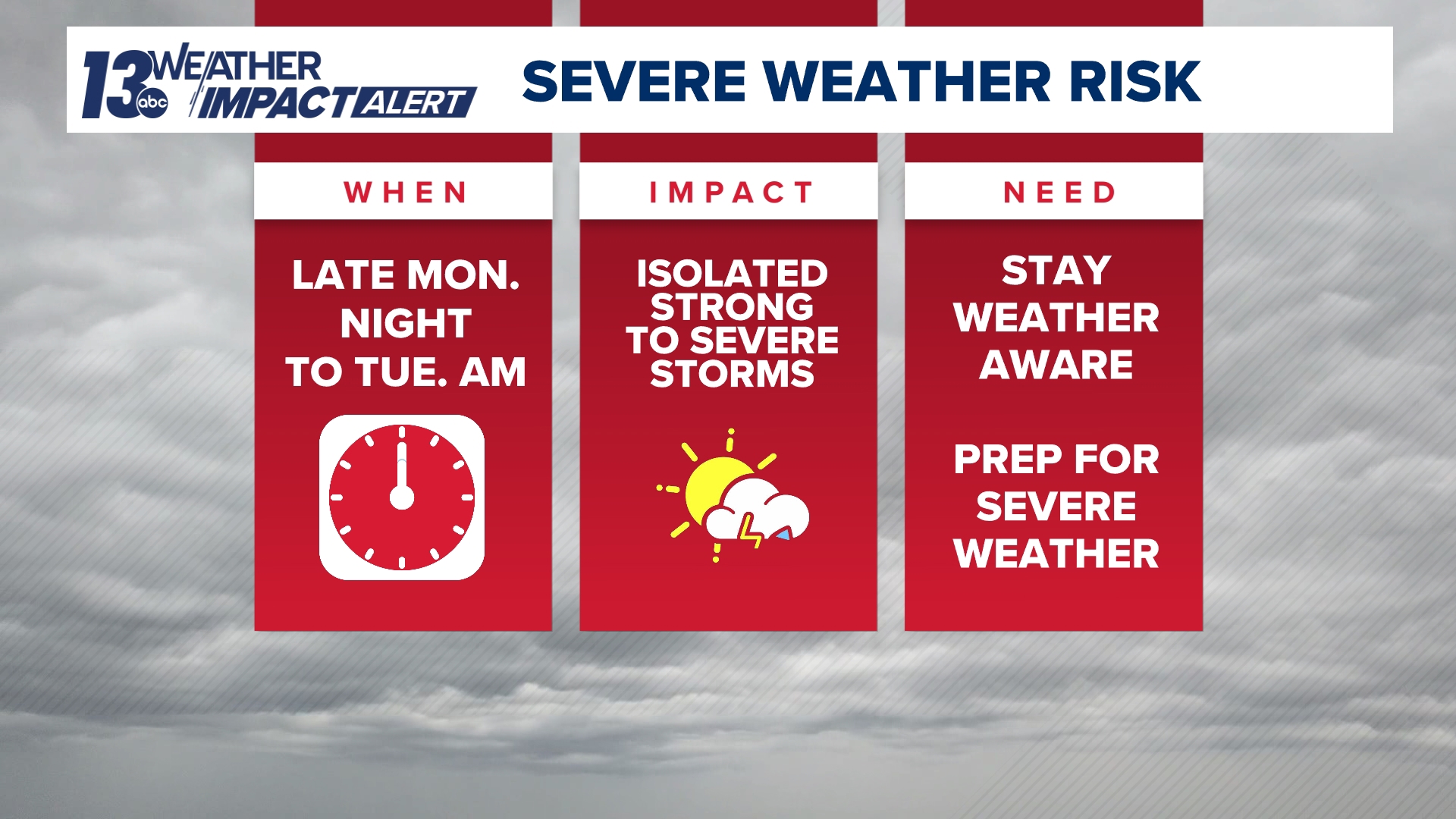 13 abc WEATHER IMPACT ALERT

SEVERE WEATHER RISK

WHEN

LATE MON. NIGHT TO TUE. AM

IMPACT

ISOLATED STRONG TO SEVERE STORMS

NEED

STAY WEATHER AWARE

PREP FOR SEVERE WEATHER